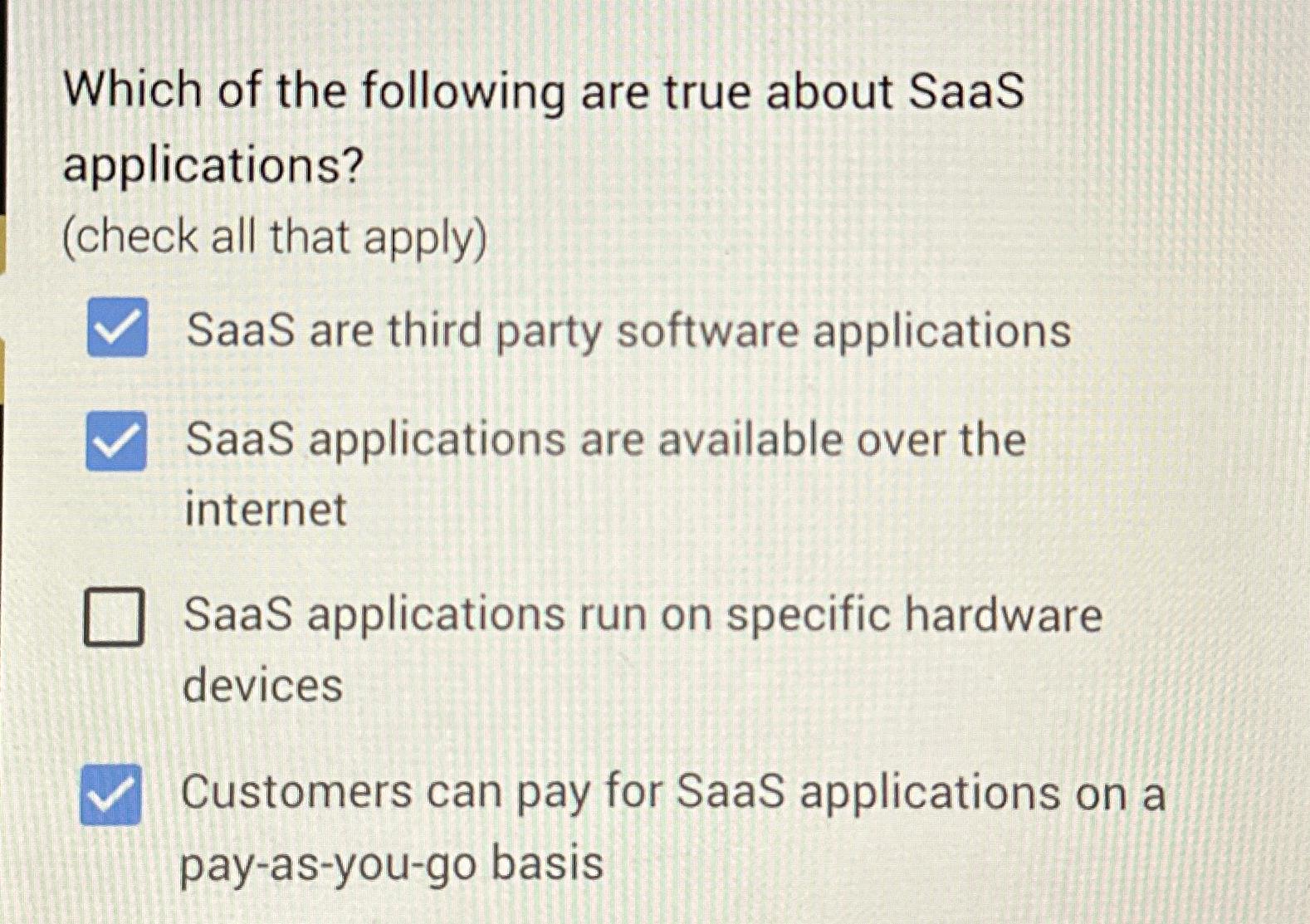 Which of the following are true about SaaS applications?
(check all that apply)

SaaS are third party software applications

SaaS applications are available over the internet

SaaS applications run on specific hardware devices

Customers can pay for SaaS applications on a pay-as-you-go basis